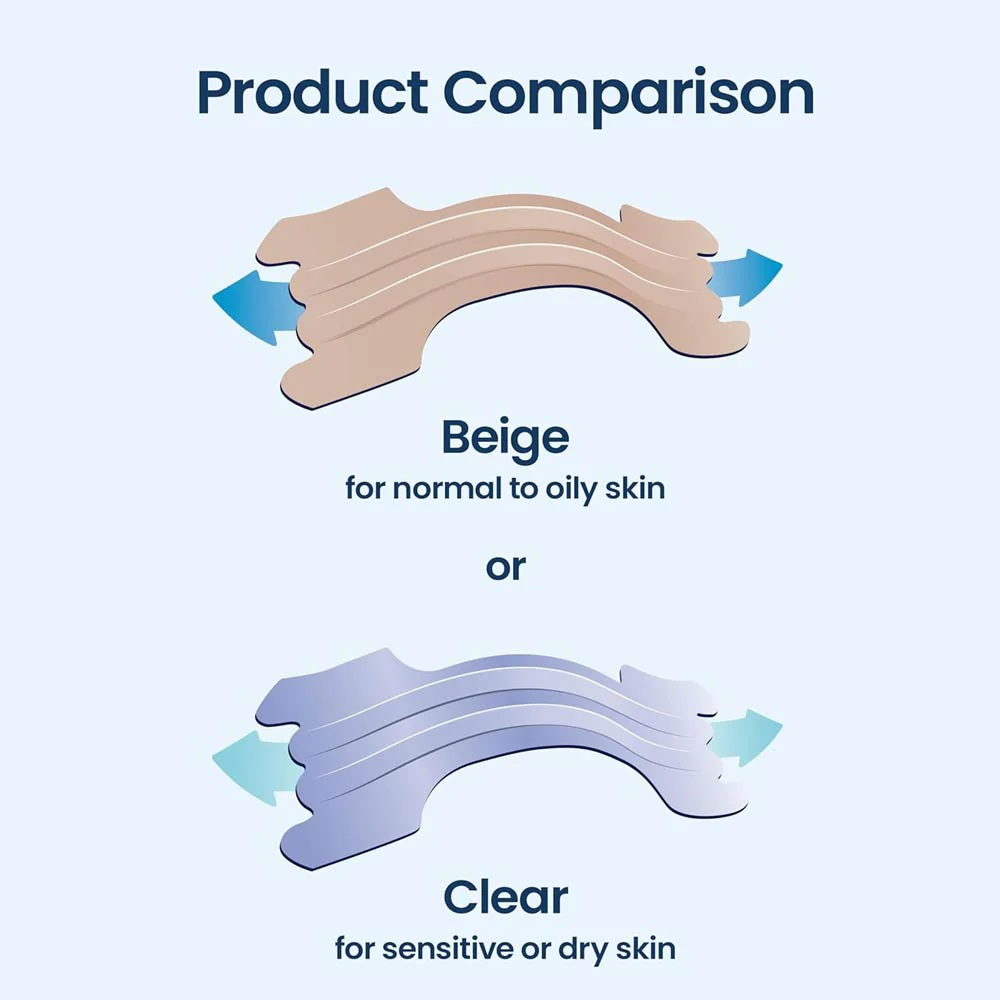 Product Comparison

Beige
for normal to oily skin

or

Clear
for sensitive or dry skin